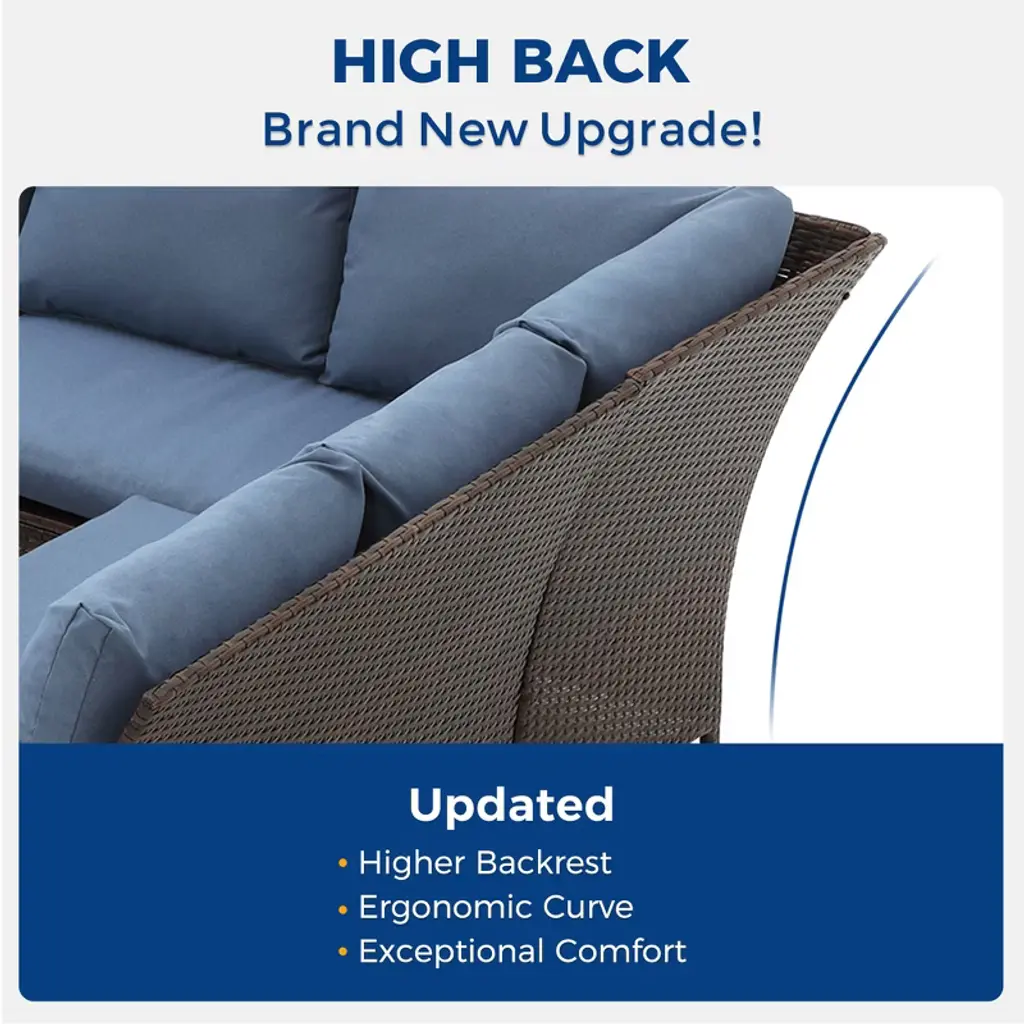 HIGH BACK
Brand New Upgrade!

Updated
• Higher Backrest
• Ergonomic Curve
• Exceptional Comfort